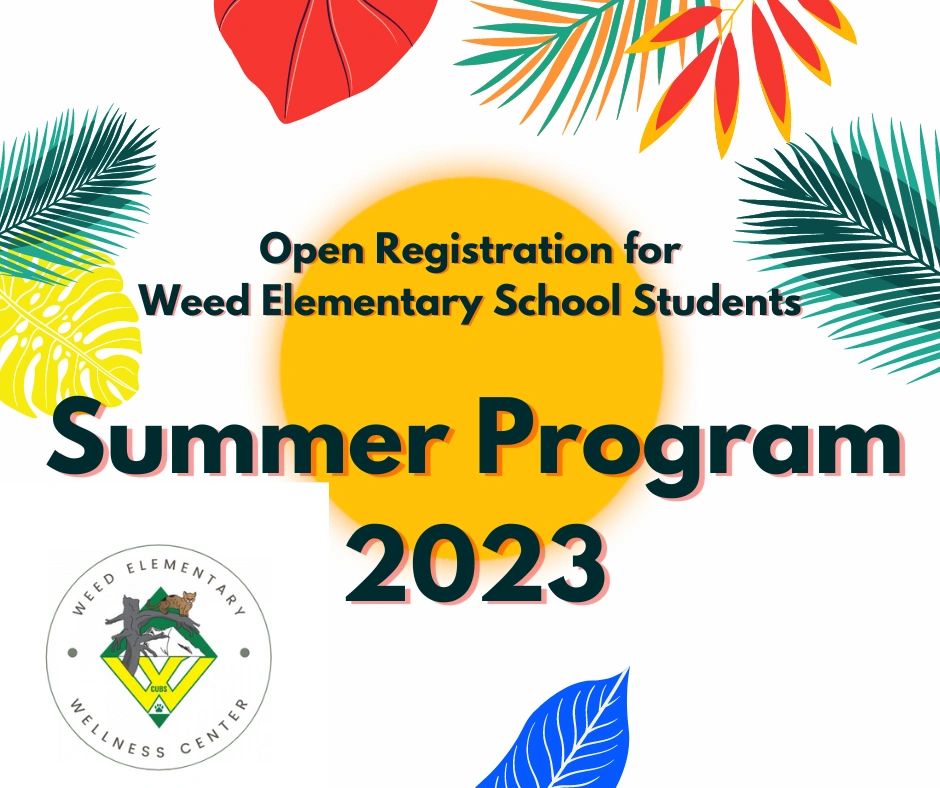 Open Registration for
Weed Elementary School Students

Summer Program
2023

WEED ELEMENTARY
CUBS
WELLNESS CENTER